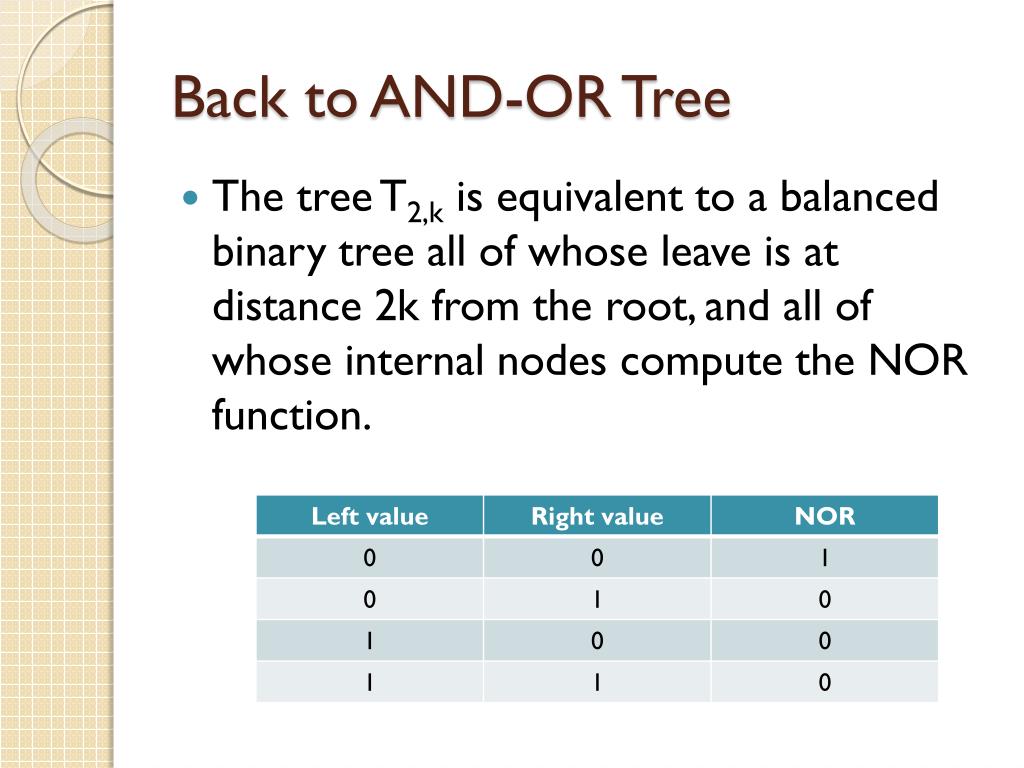 Back to AND-OR Tree

The tree $T_{2,k}$ is equivalent to a balanced binary tree all of whose leave is at distance 2k from the root, and all of whose internal nodes compute the NOR function.

| Left value | Right value | NOR |
|---|---|---|
| 0 | 0 | 1 |
| 0 | 1 | 0 |
| 1 | 0 | 0 |
| 1 | 1 | 0 |